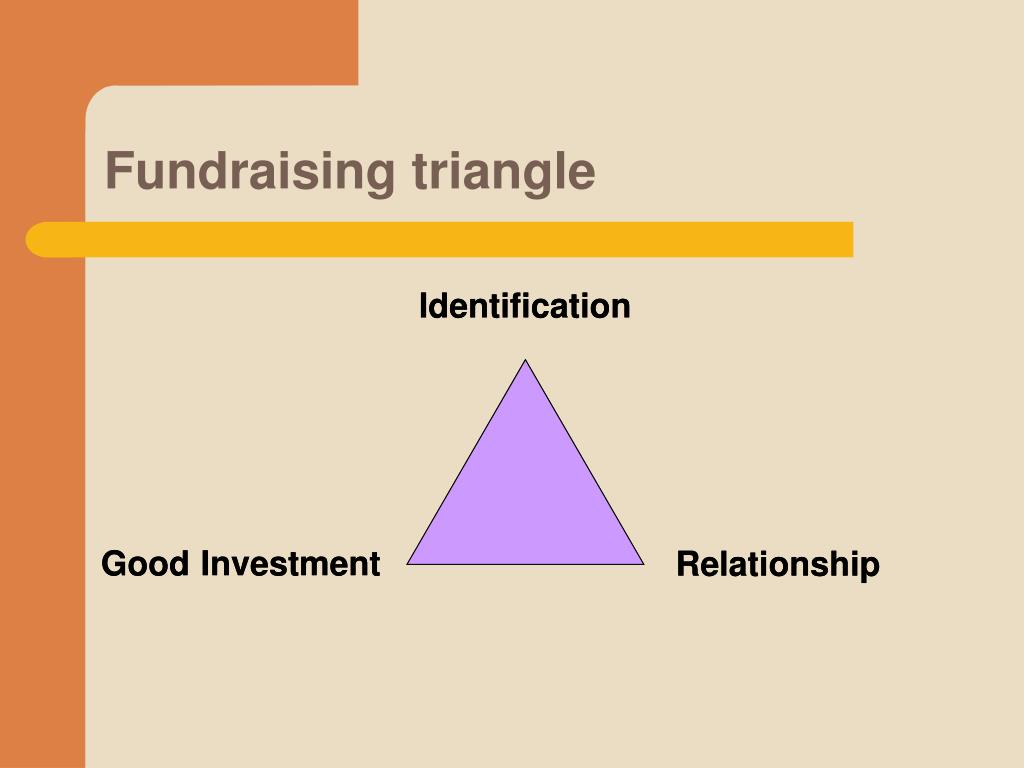 Fundraising triangle

Identification

Good Investment

Relationship